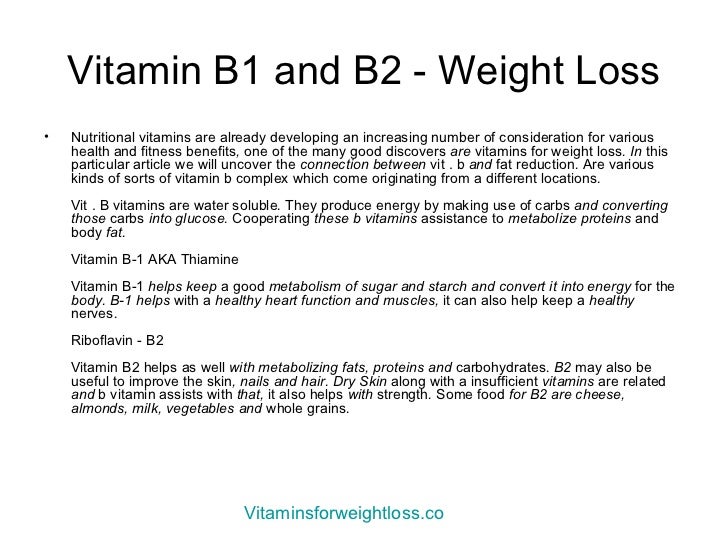 Vitamin B1 and B2 - Weight Loss

• Nutritional vitamins are already developing an increasing number of consideration for various health and fitness benefits, one of the many good discovers are vitamins for weight loss. In this particular article we will uncover the connection between vit . b and fat reduction. Are various kinds of sorts of vitamin b complex which come originating from a different locations.

Vit . B vitamins are water soluble. They produce energy by making use of carbs and converting those carbs into glucose. Cooperating these b vitamins assistance to metabolize proteins and body fat.

Vitamin B-1 AKA Thiamine

Vitamin B-1 helps keep a good metabolism of sugar and starch and convert it into energy for the body. B-1 helps with a healthy heart function and muscles, it can also help keep a healthy nerves.

Riboflavin - B2

Vitamin B2 helps as well with metabolizing fats, proteins and carbohydrates. B2 may also be useful to improve the skin, nails and hair. Dry Skin along with a insufficient vitamins are related and b vitamin assists with that, it also helps with strength. Some food for B2 are cheese, almonds, milk, vegetables and whole grains.

Vitaminsforweightloss.co